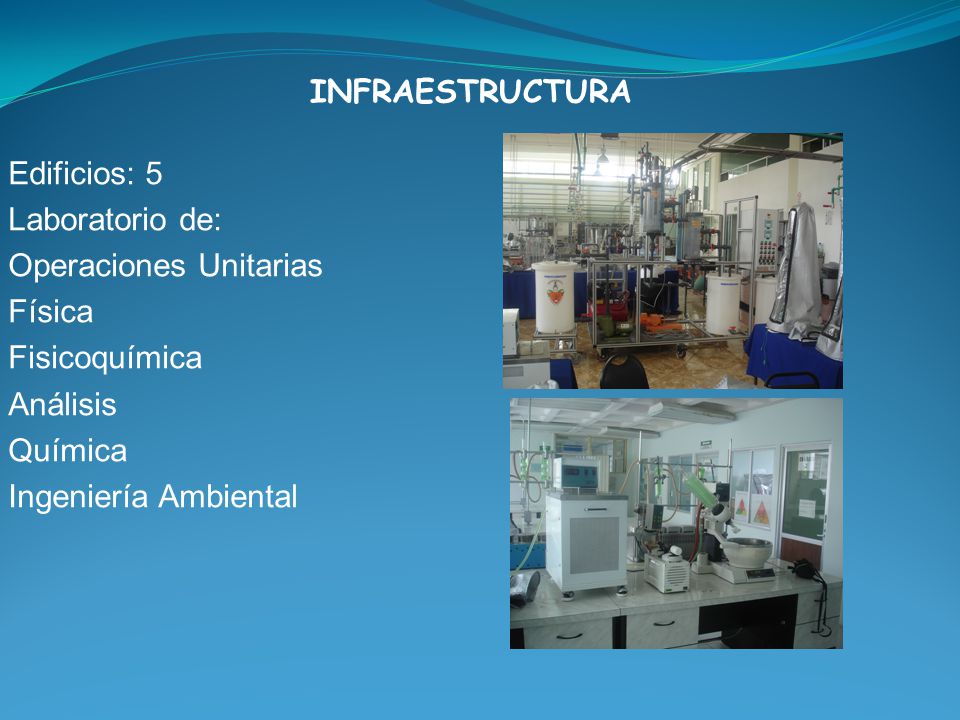 INFRAESTRUCTURA

Edificios: 5
Laboratorio de:
Operaciones Unitarias
Física
Fisicoquímica
Análisis
Química
Ingeniería Ambiental